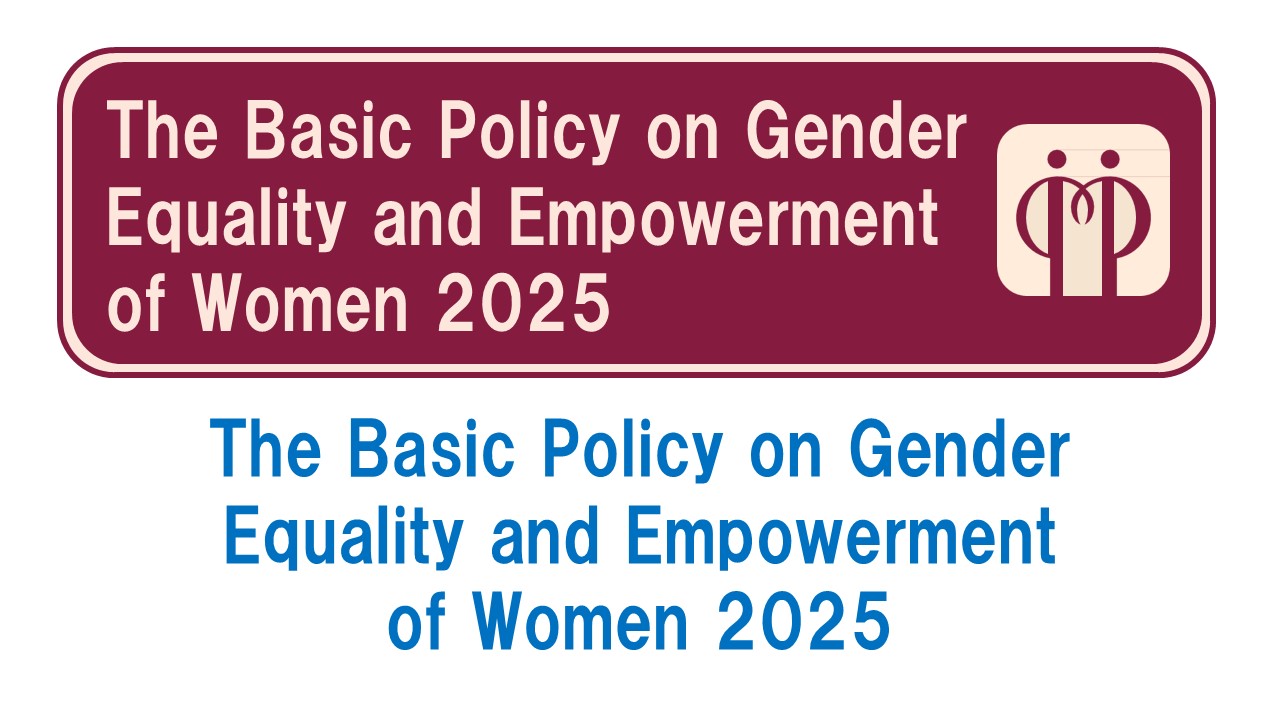 The Basic Policy on Gender Equality and Empowerment of Women 2025

The Basic Policy on Gender Equality and Empowerment of Women 2025